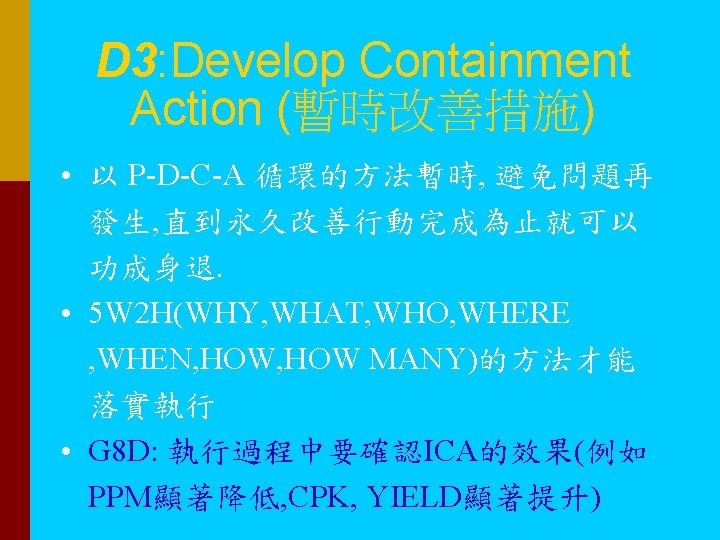 D3:Develop Containment Action (暫時改善措施)

• 以 P-D-C-A 循環的方法暫時, 避免問題再發生,直到永久改善行動完成為止就可以功成身退.

• 5W2H(WHY,WHAT,WHO,WHERE ,WHEN,HOW,HOW MANY)的方法才能落實執行

• G8D: 執行過程中要確認ICA的效果(例如PPM顯著降低,CPK, YIELD顯著提升)